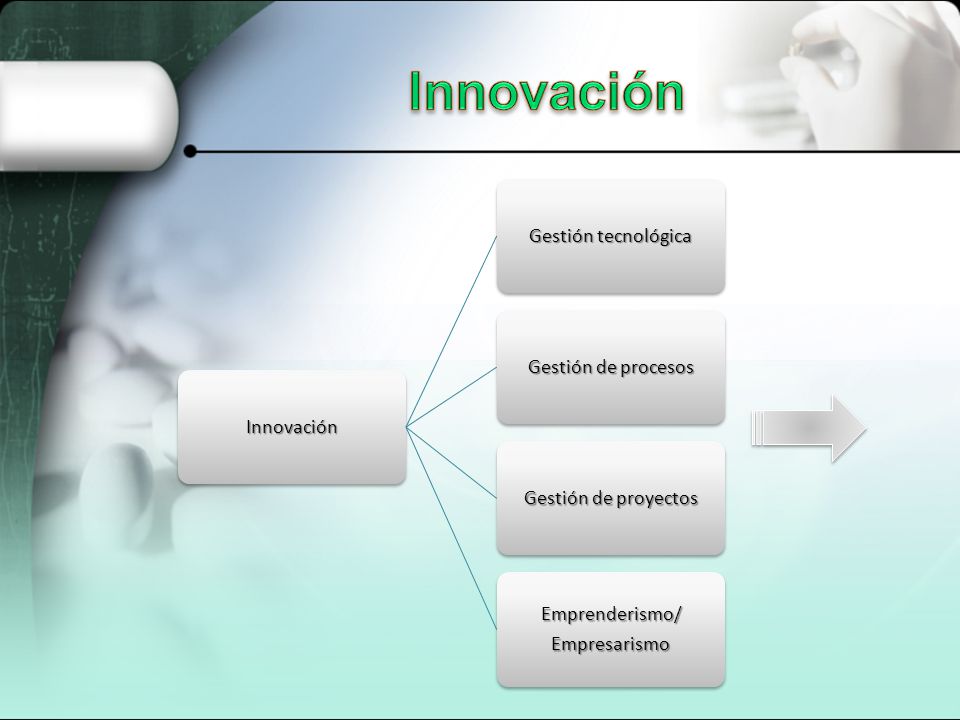 Innovación

Innovación

Gestión tecnológica

Gestión de procesos

Gestión de proyectos

Emprenderismo/ Empresarismo